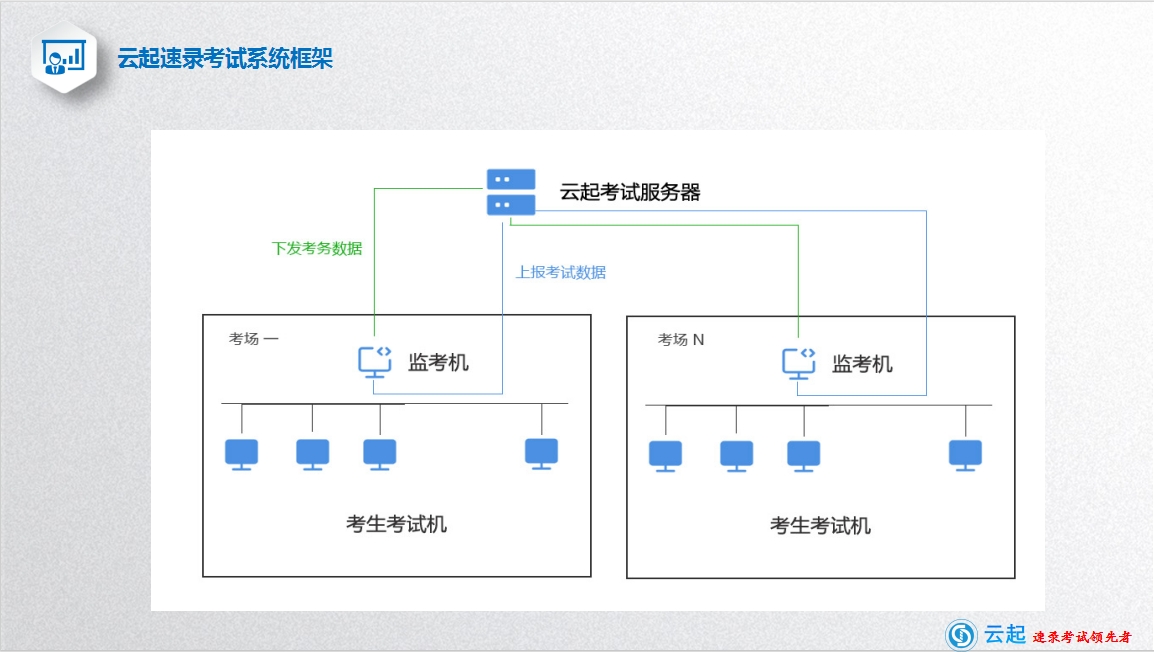 云起速录考试系统框架

云起考试服务器

下发考务数据

上报考试数据

考场 一

监考机

考生考试机

考场 N

监考机

考生考试机

云起 速录考试领先者